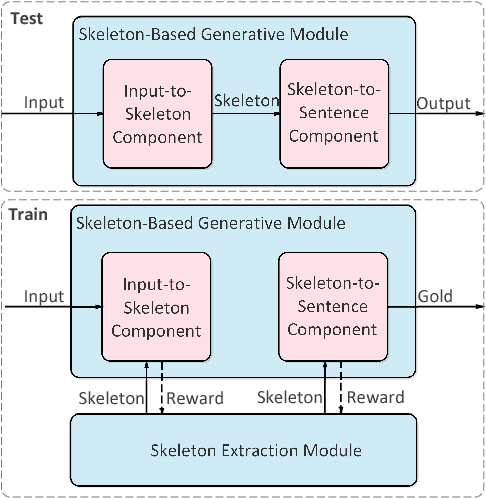 Test

Skeleton-Based Generative Module

Input

Input-to-Skeleton Component

Skeleton

Skeleton-to-Sentence Component

Output

Train

Skeleton-Based Generative Module

Input

Input-to-Skeleton Component

Skeleton-to-Sentence Component

Gold

Skeleton

Reward

Skeleton

Reward

Skeleton Extraction Module